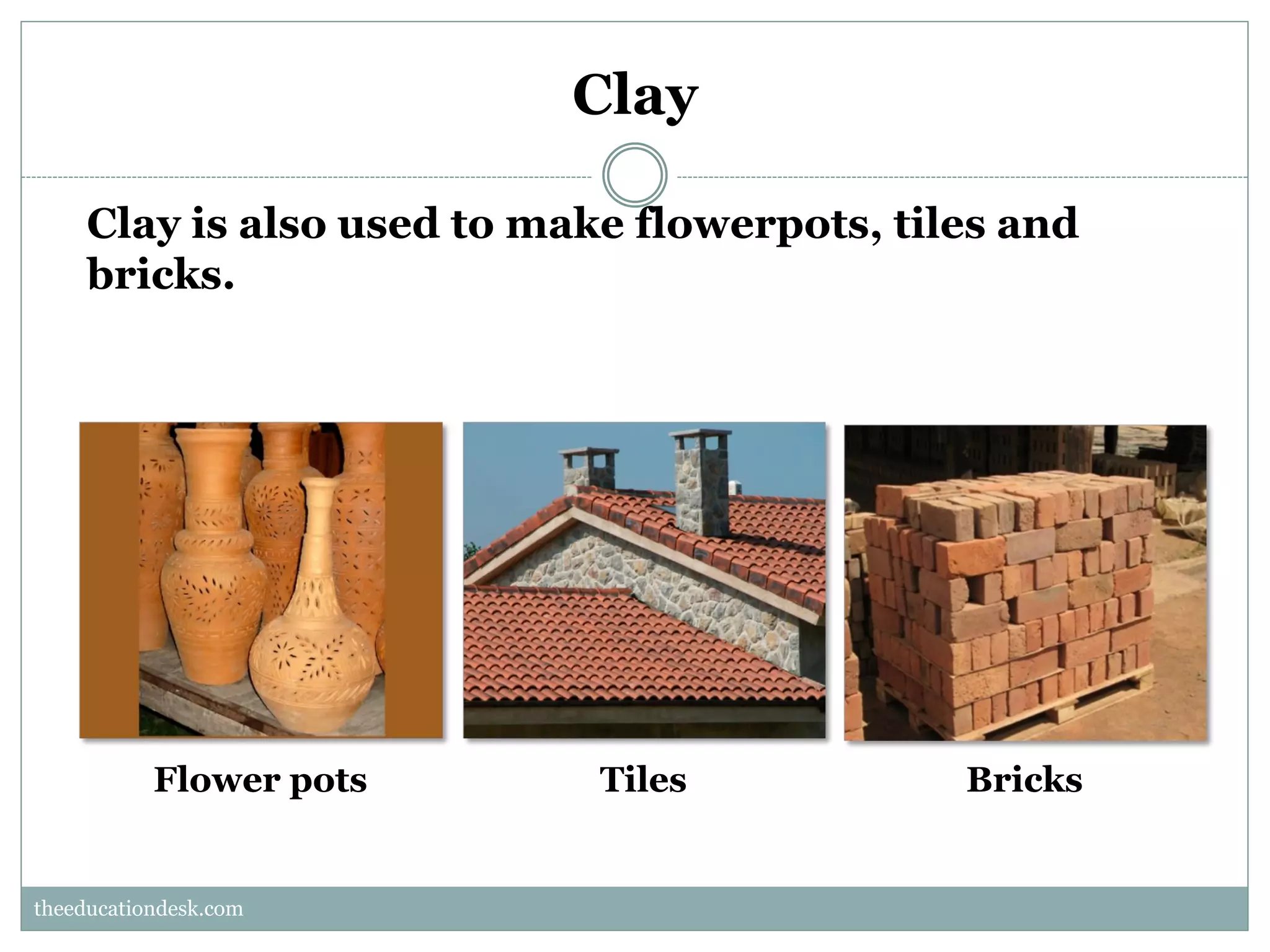 Clay

Clay is also used to make flowerpots, tiles and bricks.

Flower pots

Tiles

Bricks

theeducationdesk.com